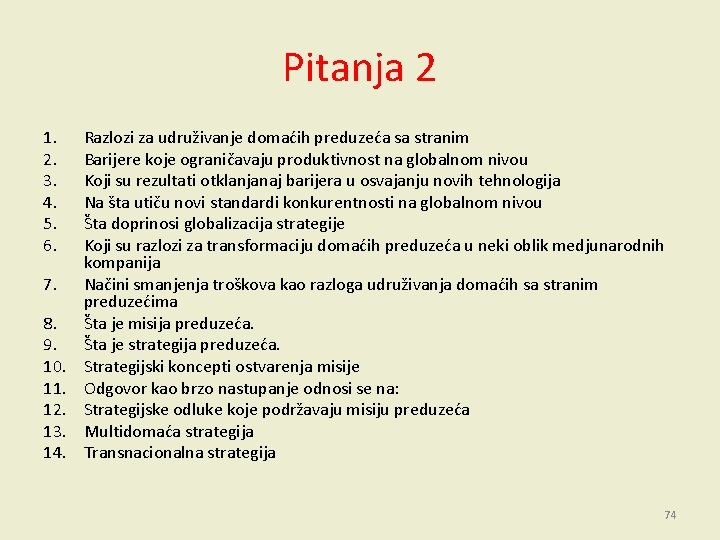 Pitanja 2

1. Razlozi za udruživanje domaćih preduzeća sa stranim
2. Barijere koje ograničavaju produktivnost na globalnom nivou
3. Koji su rezultati otklanjanaj barijera u osvajanju novih tehnologija
4. Na šta utiču novi standardi konkurentnosti na globalnom nivou
5. Šta doprinosi globalizacija strategije
6. Koji su razlozi za transformaciju domaćih preduzeća u neki oblik medjunarodnih kompanija
7. Načini smanjenja troškova kao razloga udruživanja domaćih sa stranim preduzećima
8. Šta je misija preduzeća.
9. Šta je strategija preduzeća.
10. Strategijski koncepti ostvarenja misije
11. Odgovor kao brzo nastupanje odnosi se na:
12. Strategijske odluke koje podržavaju misiju preduzeća
13. Multidomaća strategija
14. Transnacionalna strategija

74